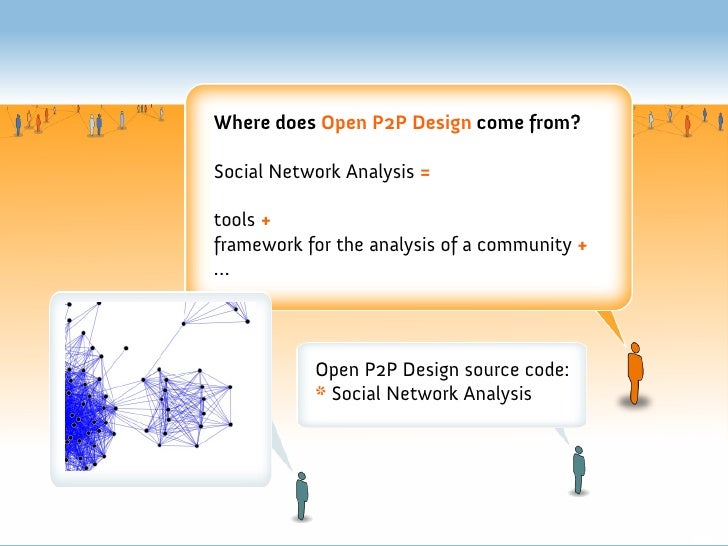 Where does Open P2P Design come from?

Social Network Analysis =

tools +
framework for the analysis of a community +
...

Open P2P Design source code:
* Social Network Analysis